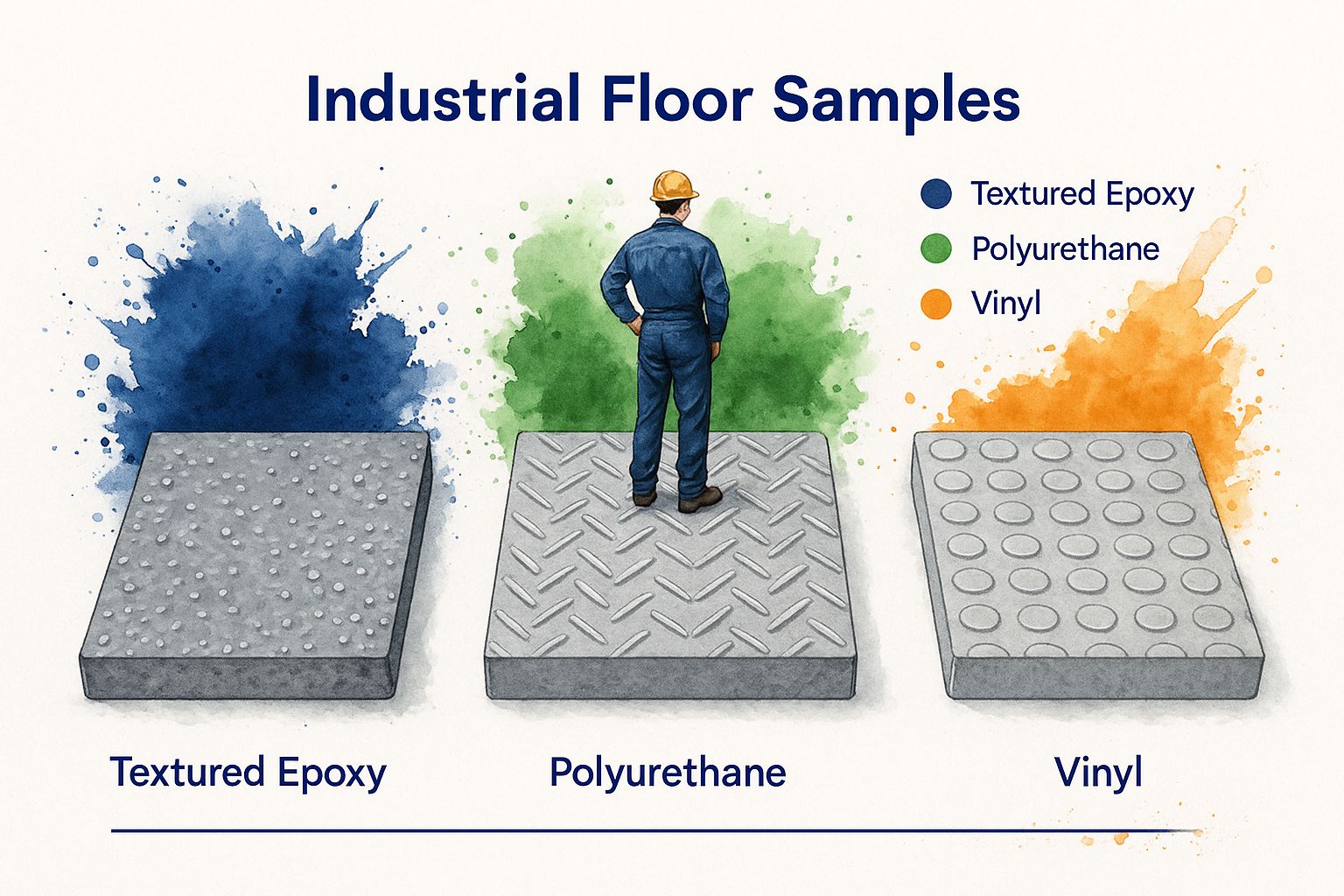 Industrial Floor Samples

Textured Epoxy
Polyurethane
Vinyl

Textured Epoxy
Polyurethane
Vinyl